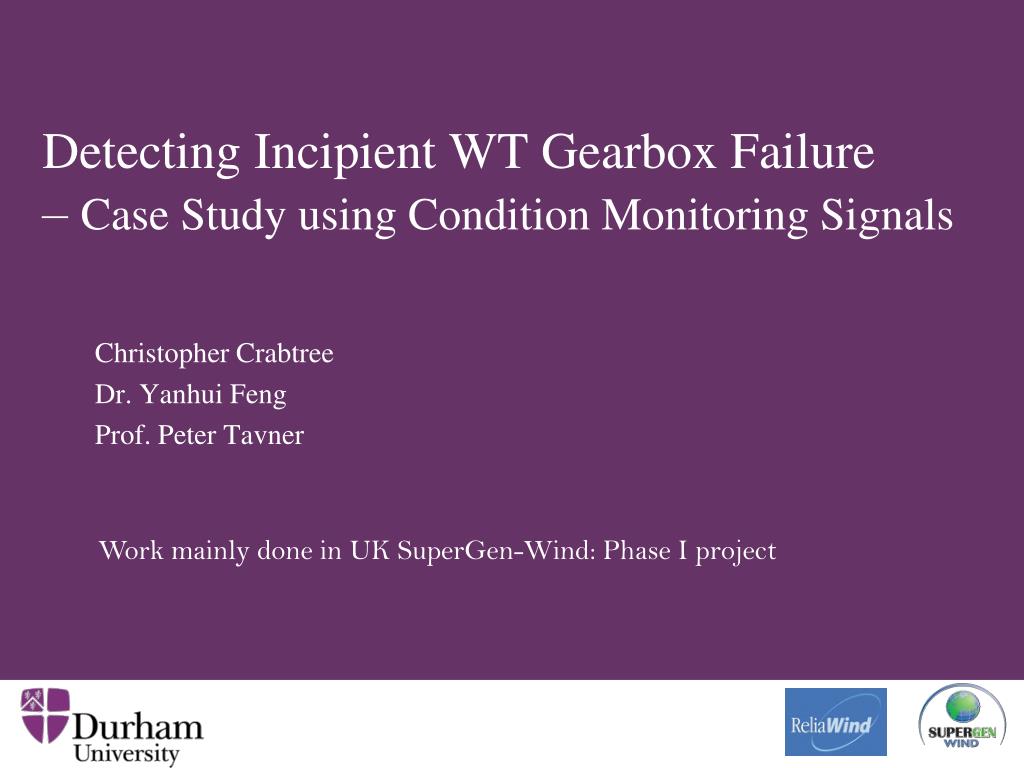 Detecting Incipient WT Gearbox Failure
– Case Study using Condition Monitoring Signals

Christopher Crabtree
Dr. Yanhui Feng
Prof. Peter Tavner

Work mainly done in UK SuperGen-Wind: Phase I project

Durham University

ReliaWind

SUPERGEN WIND